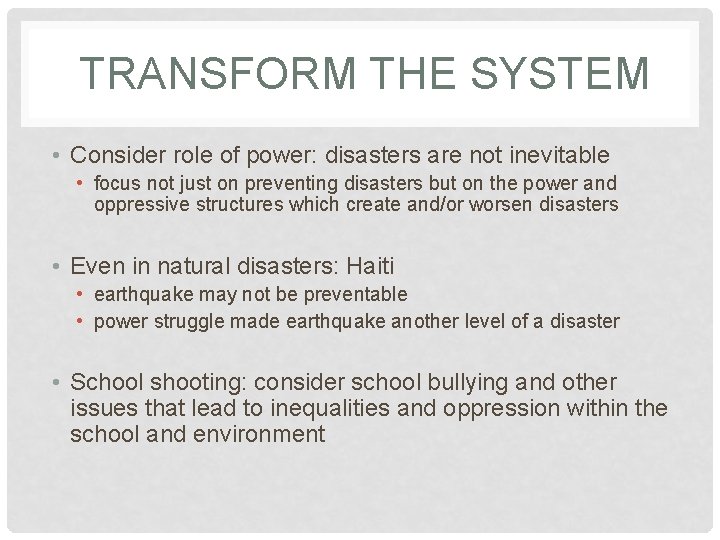 TRANSFORM THE SYSTEM

• Consider role of power: disasters are not inevitable
  • focus not just on preventing disasters but on the power and oppressive structures which create and/or worsen disasters

• Even in natural disasters: Haiti
  • earthquake may not be preventable
  • power struggle made earthquake another level of a disaster

• School shooting: consider school bullying and other issues that lead to inequalities and oppression within the school and environment